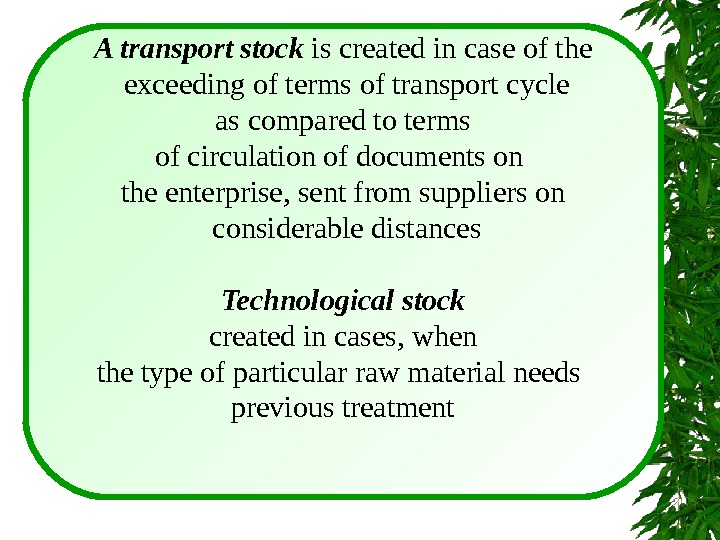 A transport stock is created in case of the exceeding of terms of transport cycle as compared to terms of circulation of documents on the enterprise, sent from suppliers on considerable distances

Technological stock created in cases, when the type of particular raw material needs previous treatment